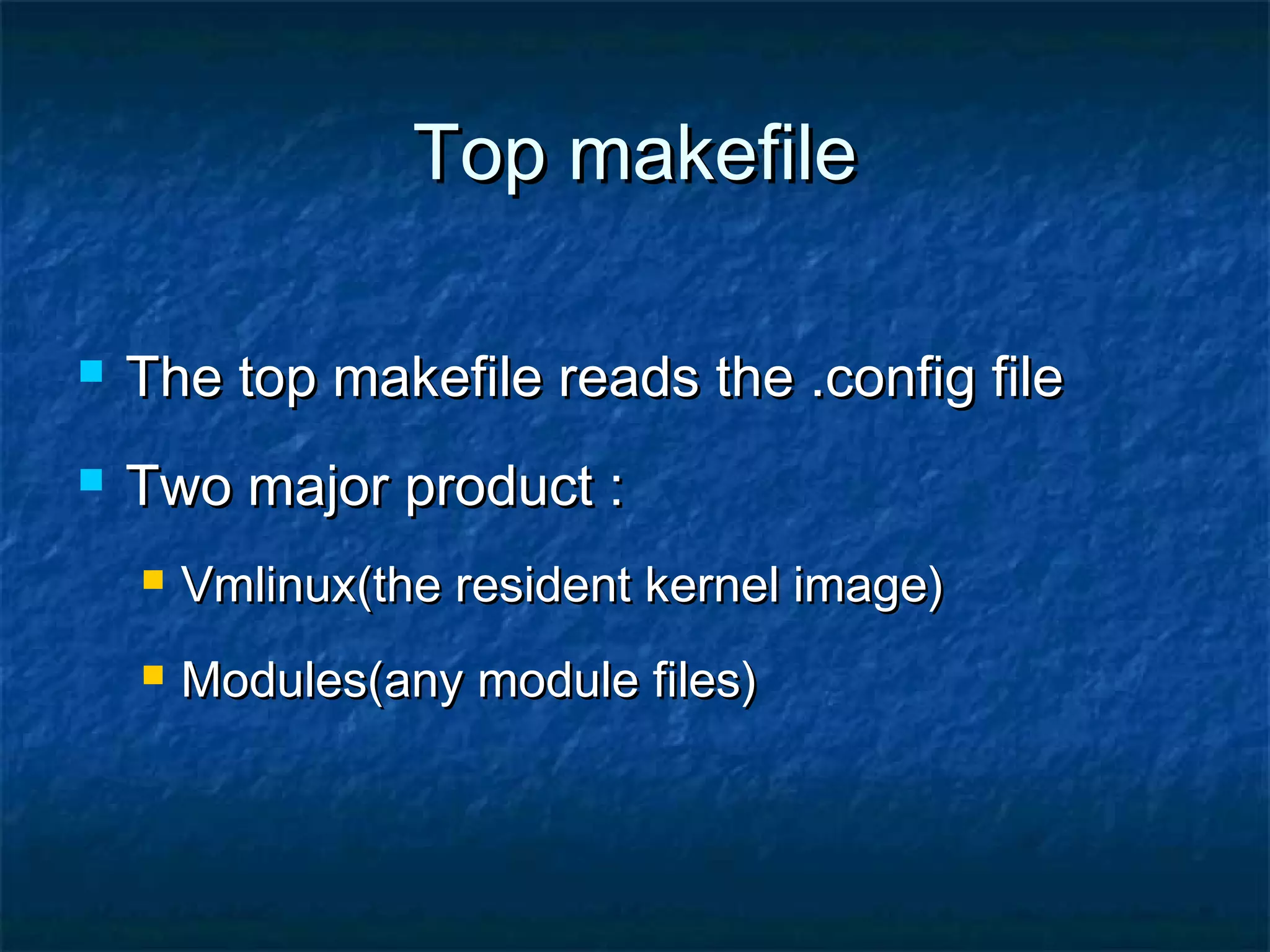 Top makefile

The top makefile reads the .config file

Two major product :

Vmlinux(the resident kernel image)

Modules(any module files)